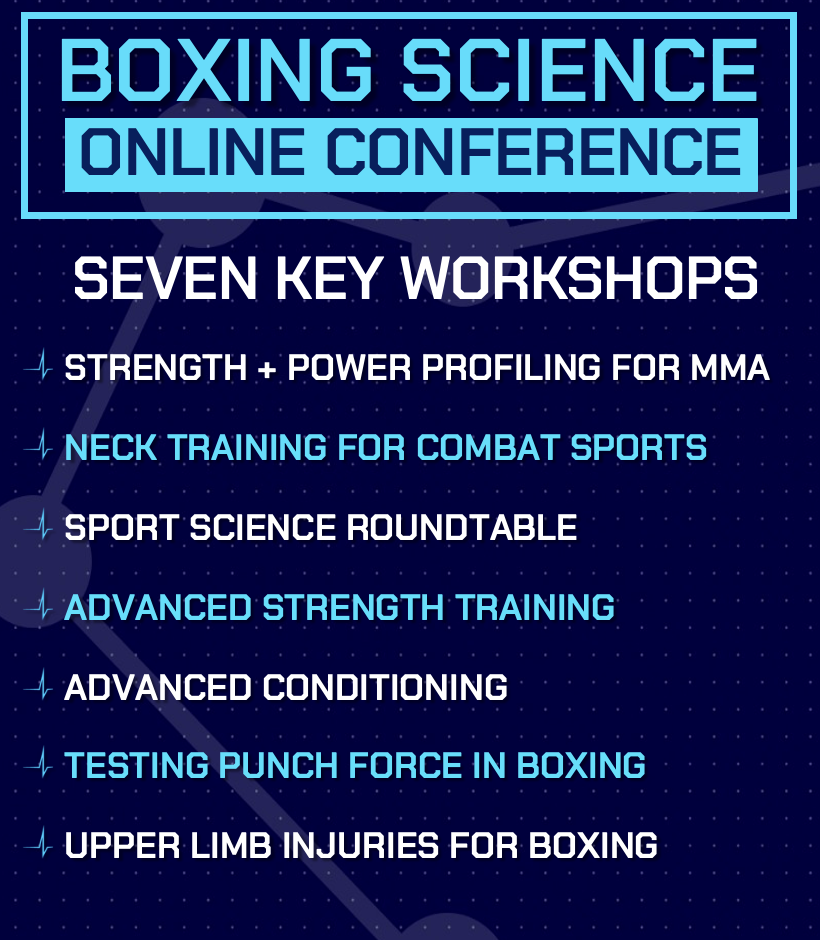 BOXING SCIENCE
ONLINE CONFERENCE

SEVEN KEY WORKSHOPS

STRENGTH + POWER PROFILING FOR MMA

NECK TRAINING FOR COMBAT SPORTS

SPORT SCIENCE ROUNDTABLE

ADVANCED STRENGTH TRAINING

ADVANCED CONDITIONING

TESTING PUNCH FORCE IN BOXING

UPPER LIMB INJURIES FOR BOXING